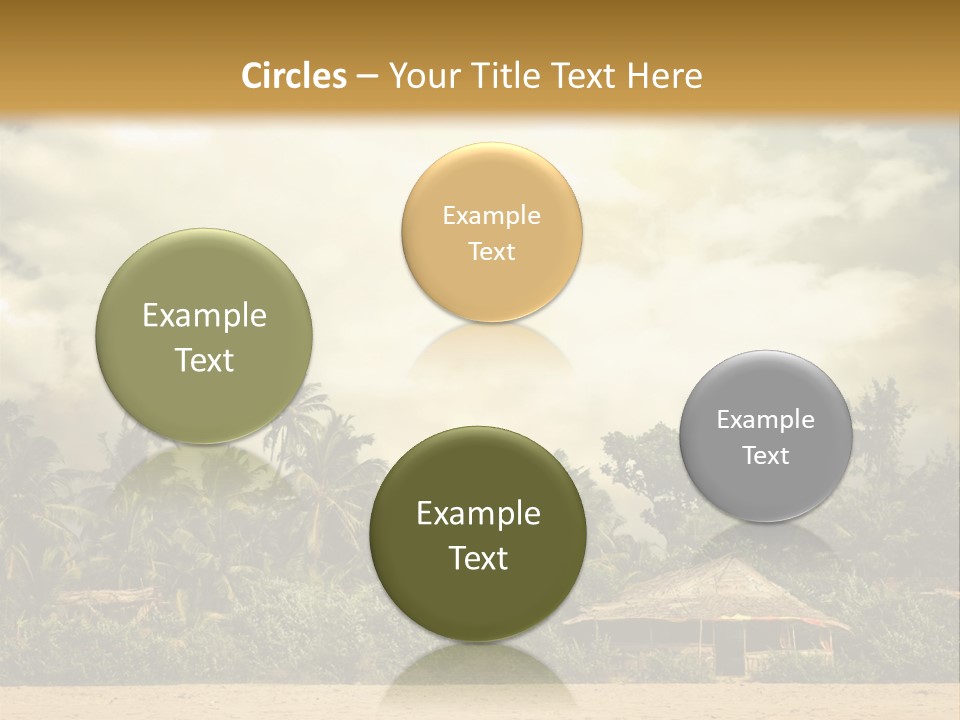 Circles – Your Title Text Here

Example Text

Example Text

Example Text

Example Text